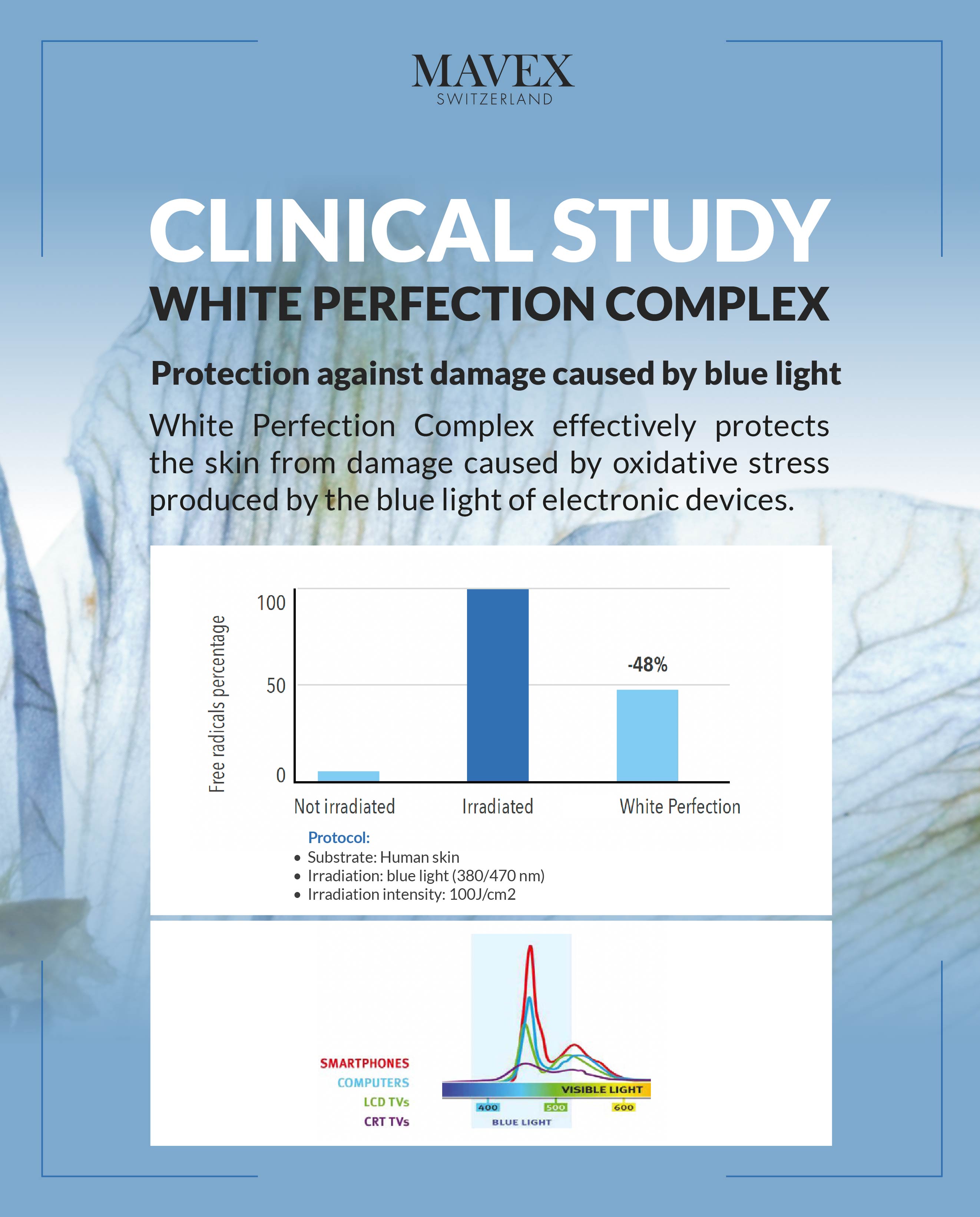 MAVEX
SWITZERLAND

CLINICAL STUDY
WHITE PERFECTION COMPLEX

Protection against damage caused by blue light

White Perfection Complex effectively protects the skin from damage caused by oxidative stress produced by the blue light of electronic devices.

Free radicals percentage

100
50
0

-48%

Not irradiated
Irradiated
White Perfection

Protocol:
• Substrate: Human skin
• Irradiation: blue light (380/470 nm)
• Irradiation intensity: 100J/cm2

SMARTPHONES
COMPUTERS
LCD TVs
CRT TVs

VISIBLE LIGHT
400
500
600
BLUE LIGHT